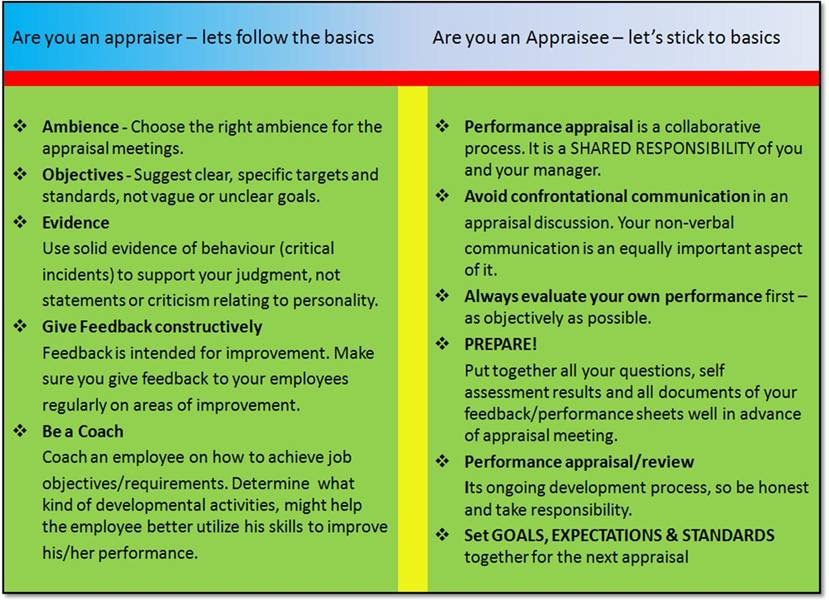 Are you an appraiser – lets follow the basics

❖ Ambience - Choose the right ambience for the appraisal meetings.
❖ Objectives - Suggest clear, specific targets and standards, not vague or unclear goals.
❖ Evidence
Use solid evidence of behaviour (critical incidents) to support your judgment, not statements or criticism relating to personality.
❖ Give Feedback constructively
Feedback is intended for improvement. Make sure you give feedback to your employees regularly on areas of improvement.
❖ Be a Coach
Coach an employee on how to achieve job objectives/requirements. Determine what kind of developmental activities, might help the employee better utilize his skills to improve his/her performance.

Are you an Appraisee – let's stick to basics

❖ Performance appraisal is a collaborative process. It is a SHARED RESPONSIBILITY of you and your manager.
❖ Avoid confrontational communication in an appraisal discussion. Your non-verbal communication is an equally important aspect of it.
❖ Always evaluate your own performance first – as objectively as possible.
❖ PREPARE!
Put together all your questions, self assessment results and all documents of your feedback/performance sheets well in advance of appraisal meeting.
❖ Performance appraisal/review
Its ongoing development process, so be honest and take responsibility.
❖ Set GOALS, EXPECTATIONS & STANDARDS together for the next appraisal